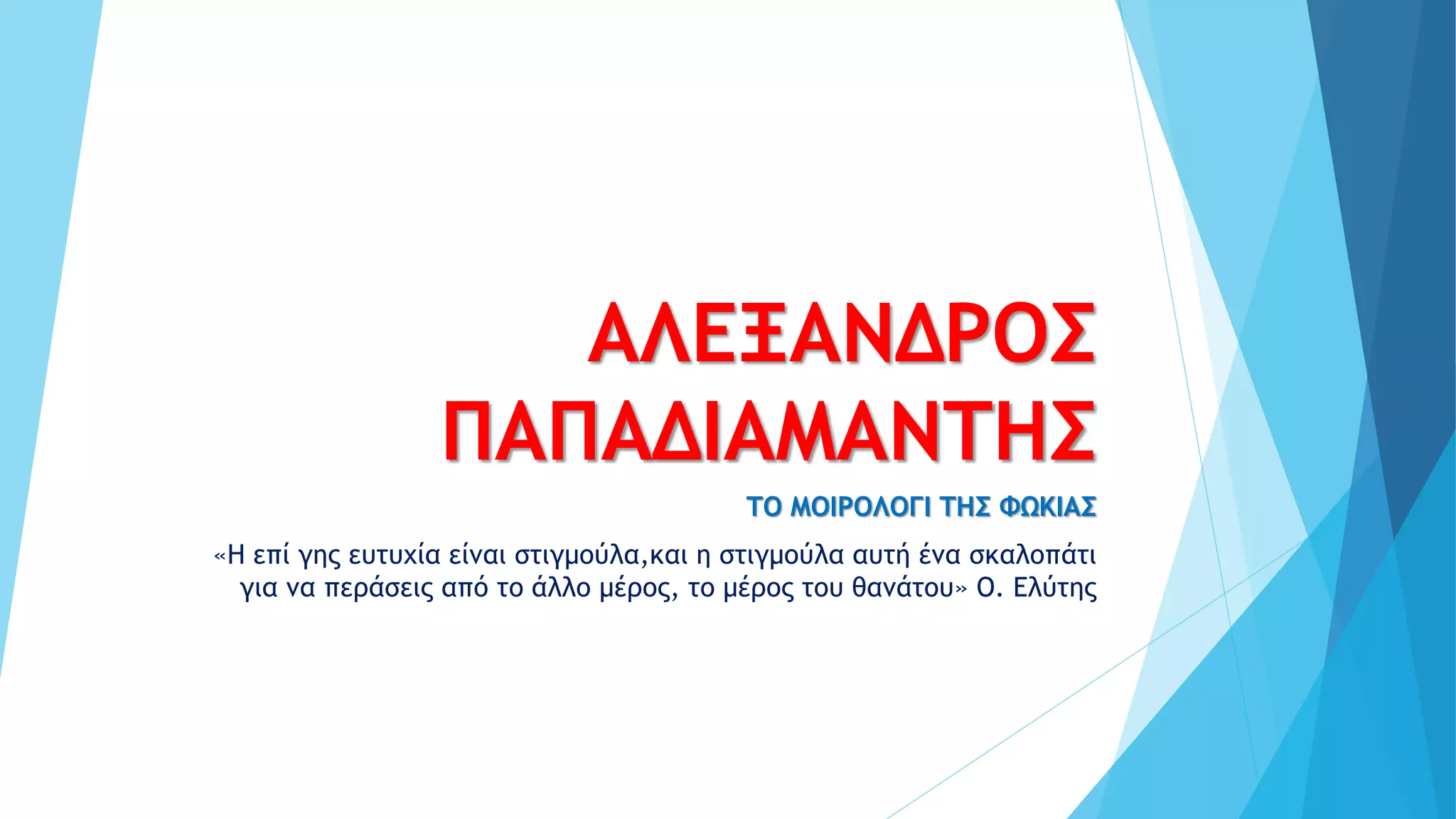 ΑΛΕΞΑΝΔΡΟΣ ΠΑΠΑΔΙΑΜΑΝΤΗΣ

ΤΟ ΜΟΙΡΟΛΟΓΙ ΤΗΣ ΦΩΚΙΑΣ

«Η επί γης ευτυχία είναι στιγμούλα,και η στιγμούλα αυτή ένα σκαλοπάτι για να περάσεις από το άλλο μέρος, το μέρος του θανάτου» Ο. Ελύτης